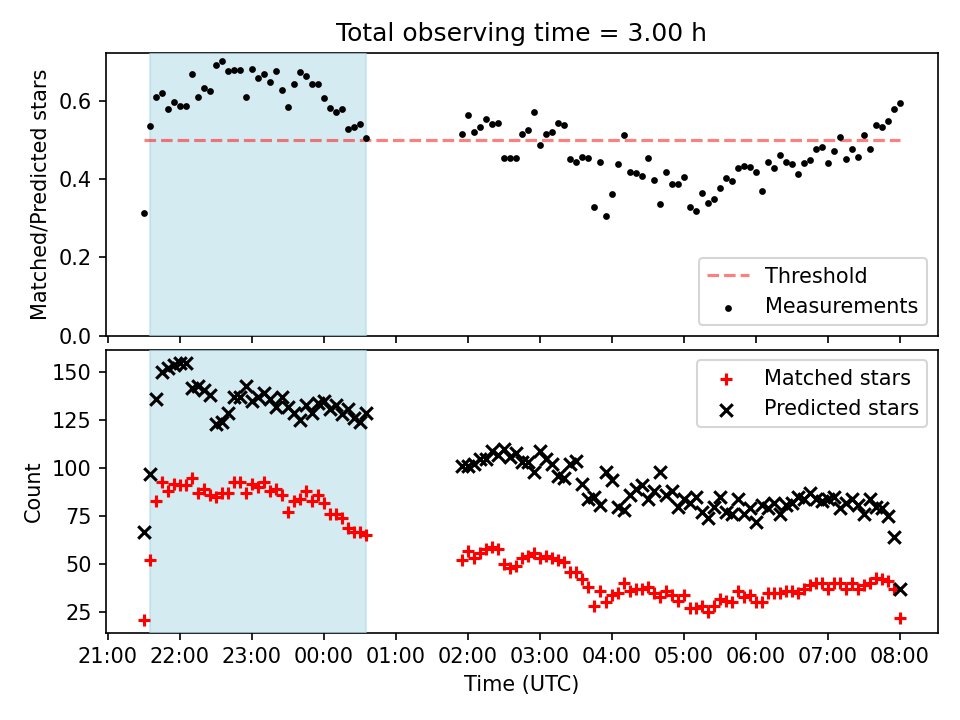 Total observing time = 3.00 h

Matched/Predicted stars

0.6
0.4
0.2
0.0

Threshold
Measurements

Count

150
125
100
75
50
25

Matched stars
Predicted stars

21:00 22:00 23:00 00:00 01:00 02:00 03:00 04:00 05:00 06:00 07:00 08:00

Time (UTC)